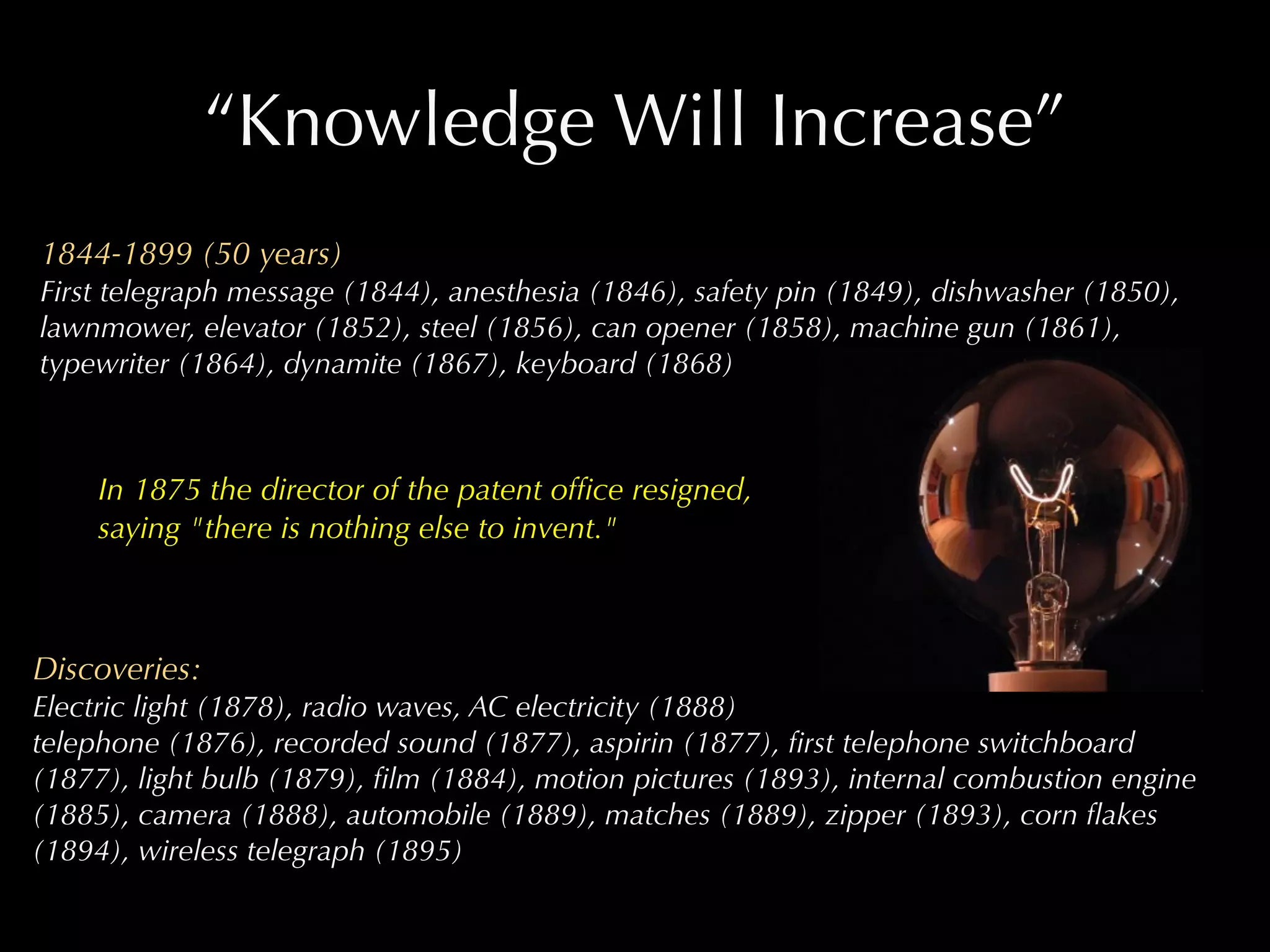 “Knowledge Will Increase”

1844-1899 (50 years)
First telegraph message (1844), anesthesia (1846), safety pin (1849), dishwasher (1850), lawnmower, elevator (1852), steel (1856), can opener (1858), machine gun (1861), typewriter (1864), dynamite (1867), keyboard (1868)

In 1875 the director of the patent office resigned, saying "there is nothing else to invent."

Discoveries:
Electric light (1878), radio waves, AC electricity (1888)
telephone (1876), recorded sound (1877), aspirin (1877), first telephone switchboard (1877), light bulb (1879), film (1884), motion pictures (1893), internal combustion engine (1885), camera (1888), automobile (1889), matches (1889), zipper (1893), corn flakes (1894), wireless telegraph (1895)